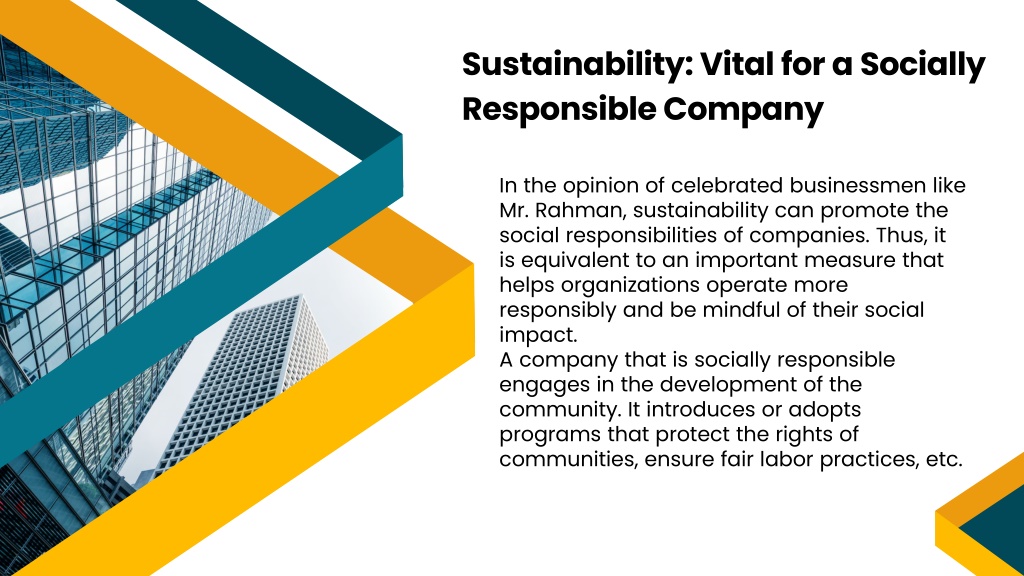 Sustainability: Vital for a Socially Responsible Company

In the opinion of celebrated businessmen like Mr. Rahman, sustainability can promote the social responsibilities of companies. Thus, it is equivalent to an important measure that helps organizations operate more responsibly and be mindful of their social impact.
A company that is socially responsible engages in the development of the community. It introduces or adopts programs that protect the rights of communities, ensure fair labor practices, etc.